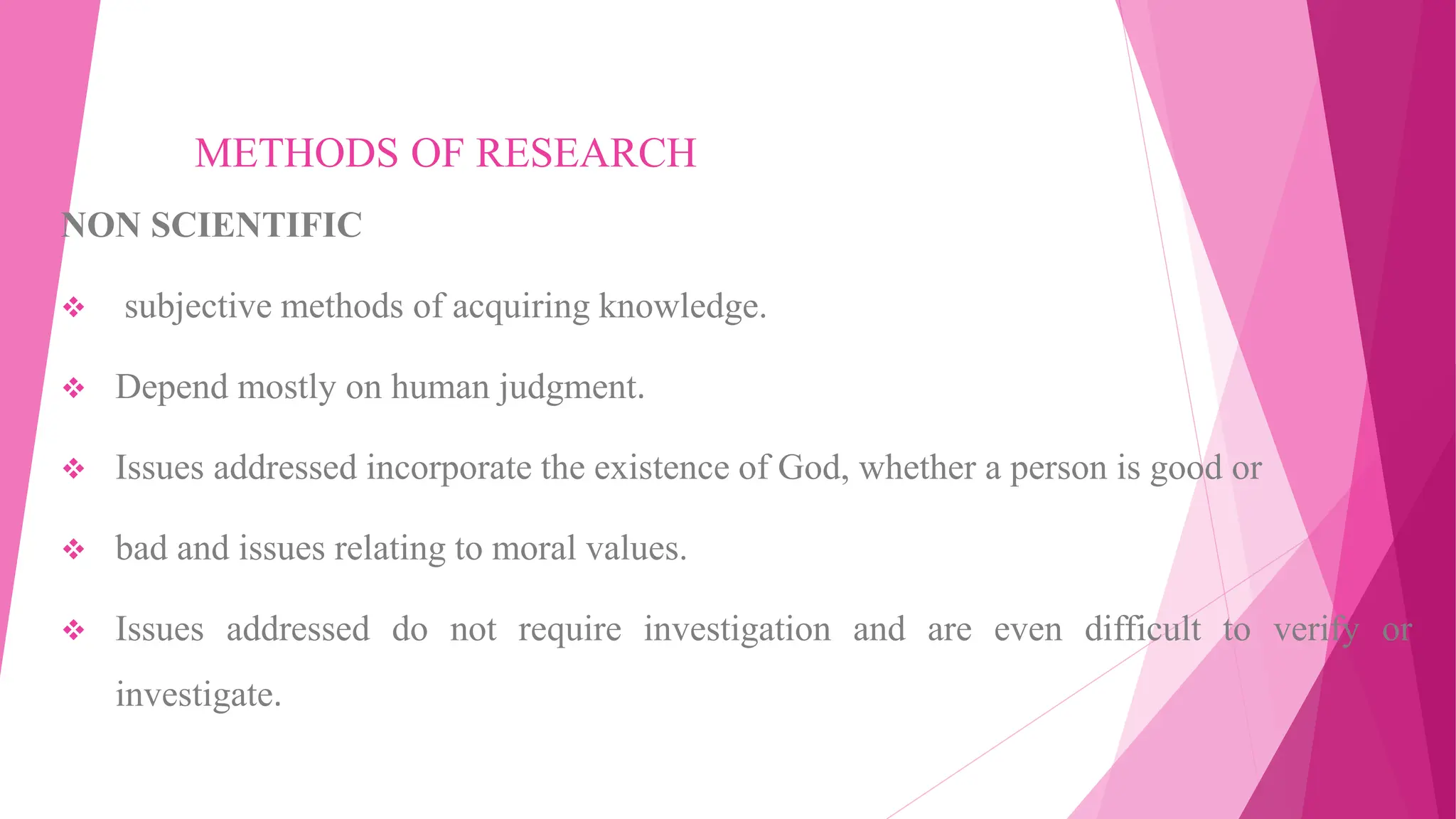 METHODS OF RESEARCH

NON SCIENTIFIC

❖ subjective methods of acquiring knowledge.

❖ Depend mostly on human judgment.

❖ Issues addressed incorporate the existence of God, whether a person is good or

❖ bad and issues relating to moral values.

❖ Issues addressed do not require investigation and are even difficult to verify or investigate.